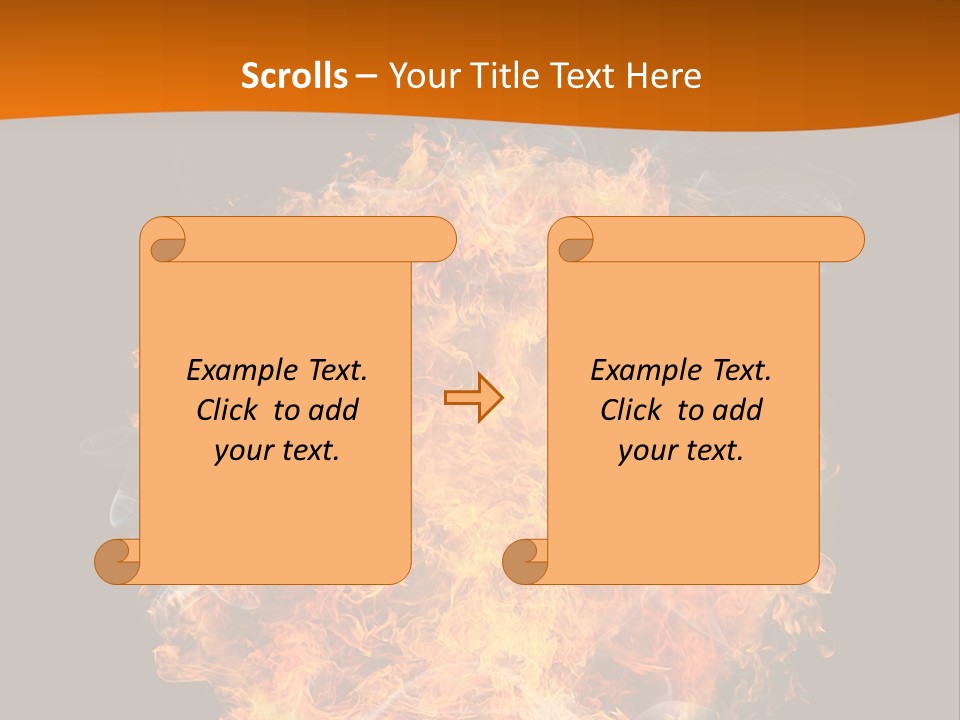 Scrolls – Your Title Text Here

Example Text. Click to add your text.

Example Text. Click to add your text.